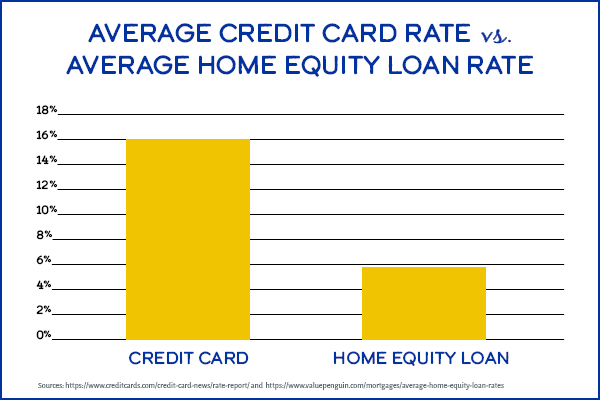 AVERAGE CREDIT CARD RATE vs. AVERAGE HOME EQUITY LOAN RATE

18%
16%
14%
12%
10%
8%
6%
4%
2%
0%

CREDIT CARD
HOME EQUITY LOAN

Sources: https://www.creditcards.com/credit-card-news/rate-report/ and https://www.valuepenguin.com/mortgages/average-home-equity-loan-rates